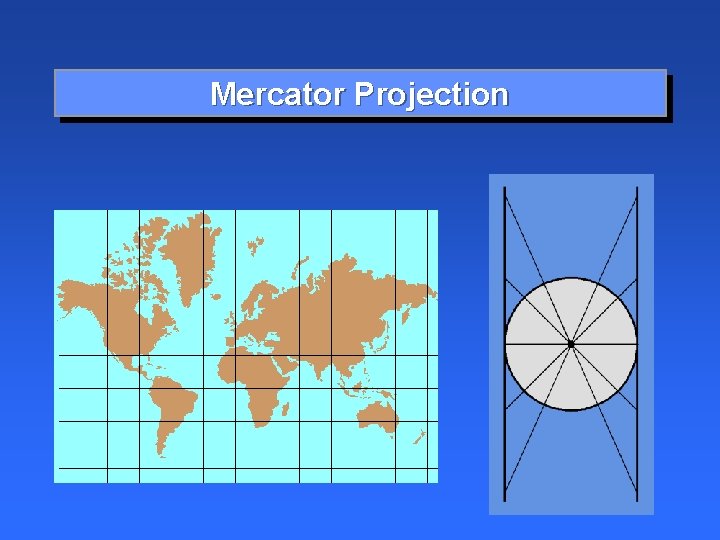 Mercator Projection